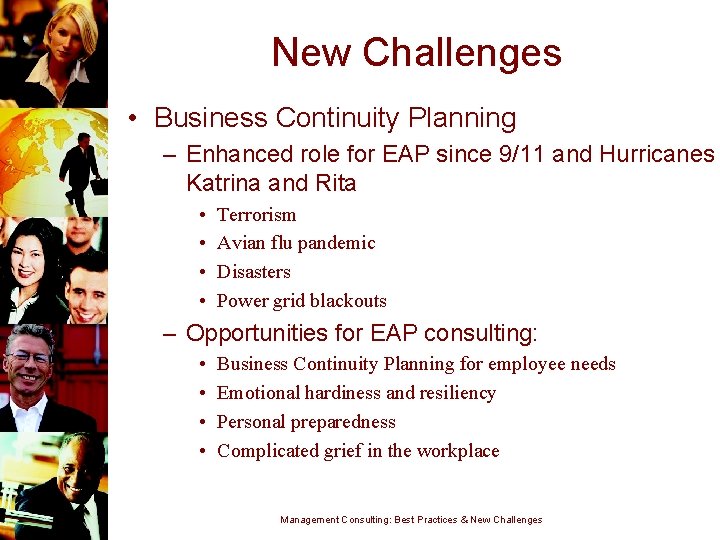 New Challenges

• Business Continuity Planning

– Enhanced role for EAP since 9/11 and Hurricanes Katrina and Rita

• Terrorism
• Avian flu pandemic
• Disasters
• Power grid blackouts

– Opportunities for EAP consulting:

• Business Continuity Planning for employee needs
• Emotional hardiness and resiliency
• Personal preparedness
• Complicated grief in the workplace

Management Consulting: Best Practices & New Challenges